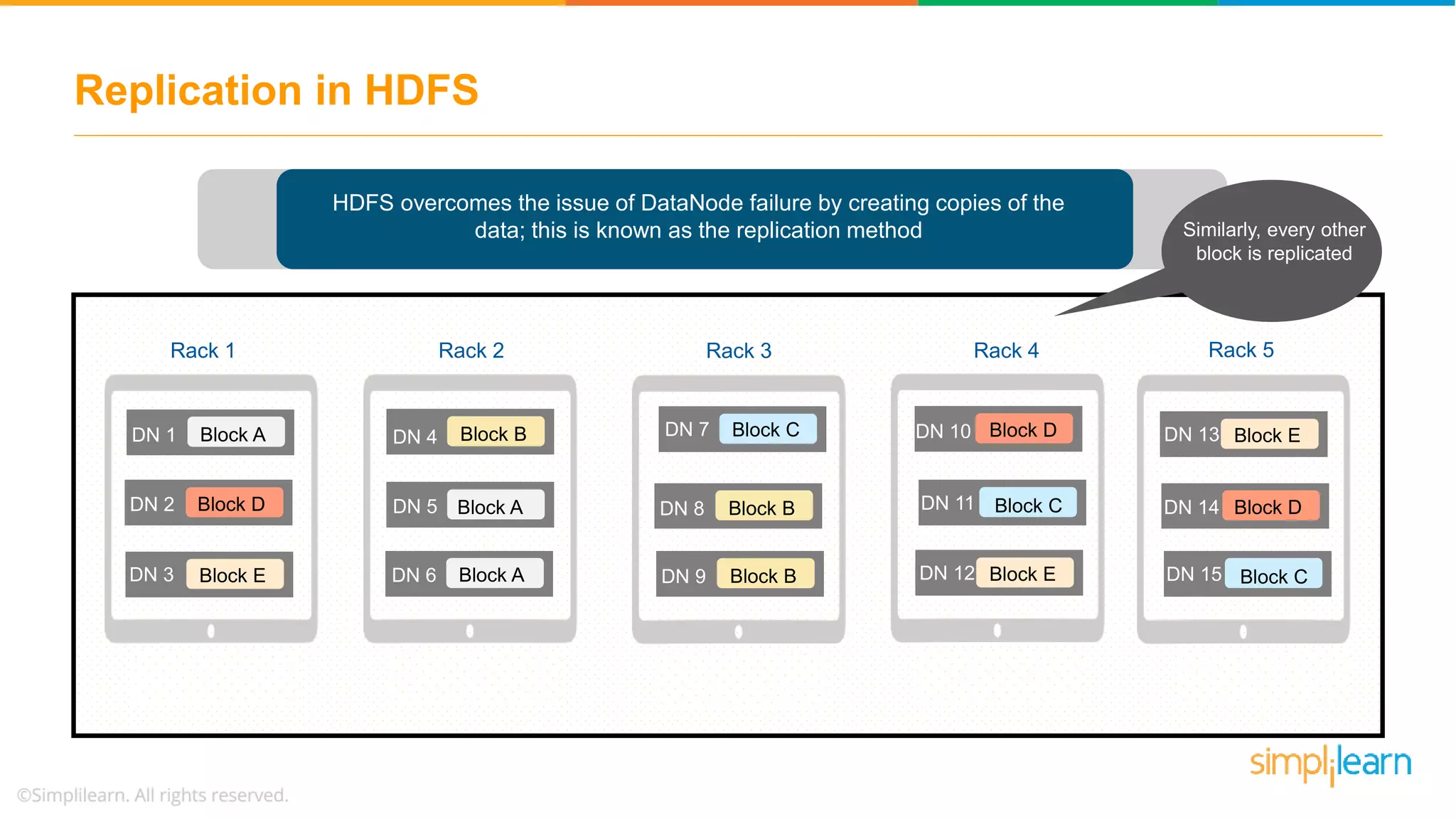 Replication in HDFS

HDFS overcomes the issue of DataNode failure by creating copies of the data; this is known as the replication method

Similarly, every other block is replicated

Rack 1

DN 1 Block A
DN 2 Block D
DN 3 Block E

Rack 2

DN 4 Block B
DN 5 Block A
DN 6 Block A

Rack 3

DN 7 Block C
DN 8 Block B
DN 9 Block B

Rack 4

DN 10 Block D
DN 11 Block C
DN 12 Block E

Rack 5

DN 13 Block E
DN 14 Block D
DN 15 Block C

simplilearn

©Simplilearn. All rights reserved.